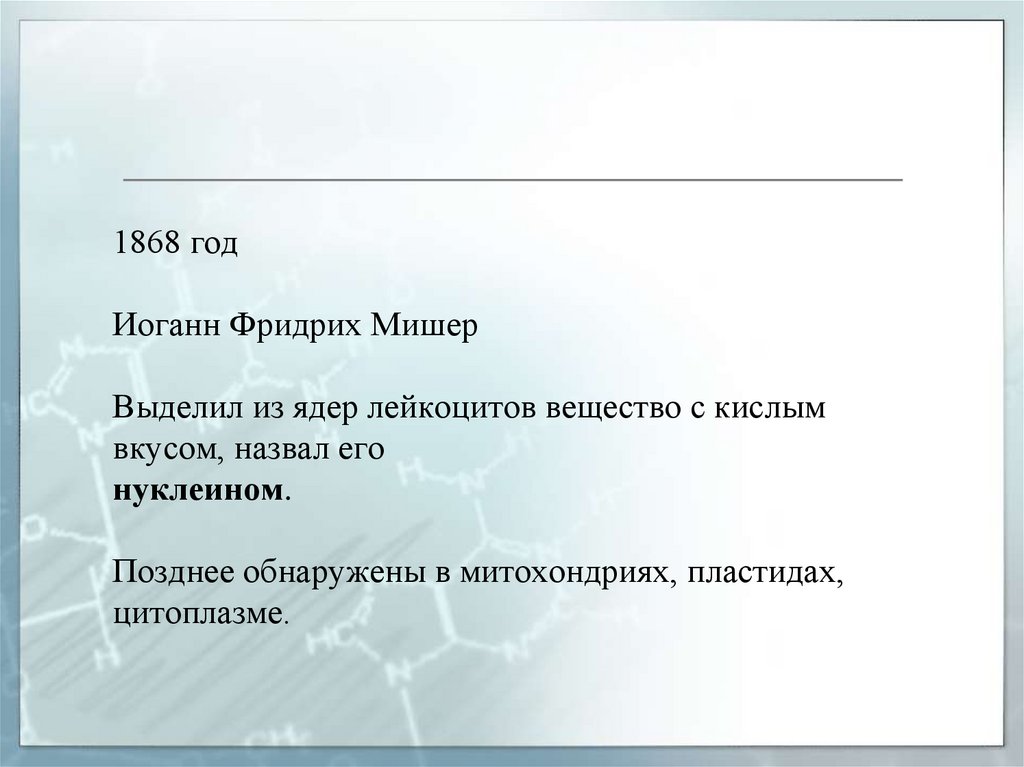 1868 год

Иоганн Фридрих Мишер

Выделил из ядер лейкоцитов вещество с кислым вкусом, назвал его
нуклеином.

Позднее обнаружены в митохондриях, пластидах, цитоплазме.